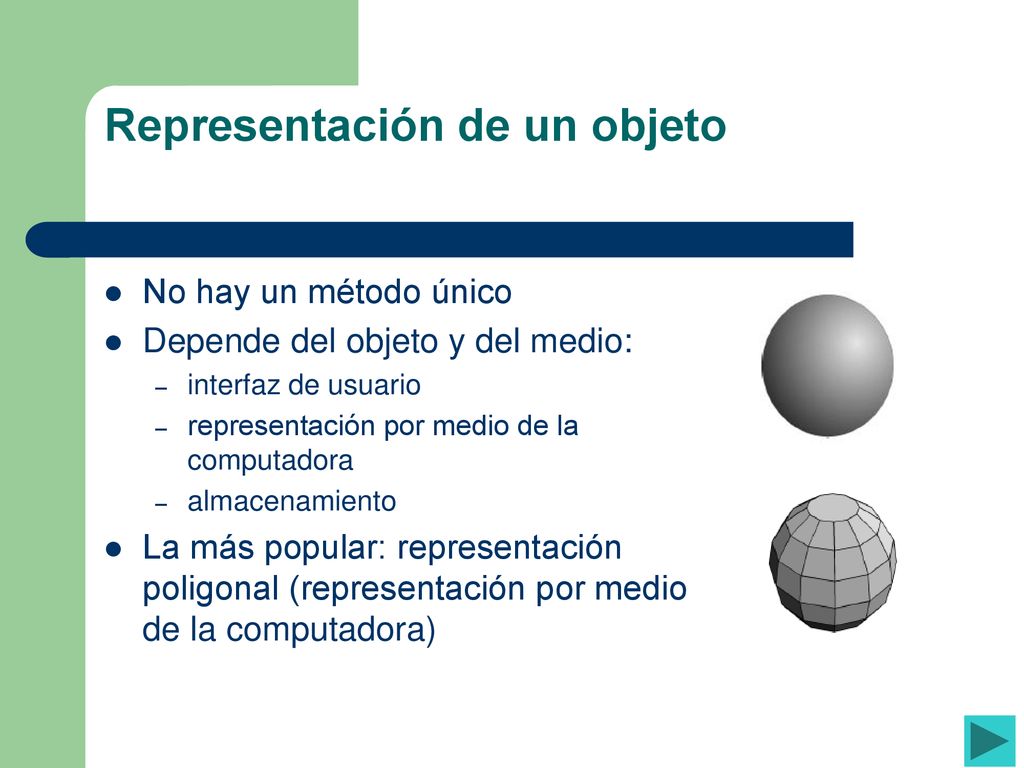 Representación de un objeto

- No hay un método único
- Depende del objeto y del medio:
  – interfaz de usuario
  – representación por medio de la computadora
  – almacenamiento
- La más popular: representación poligonal (representación por medio de la computadora)